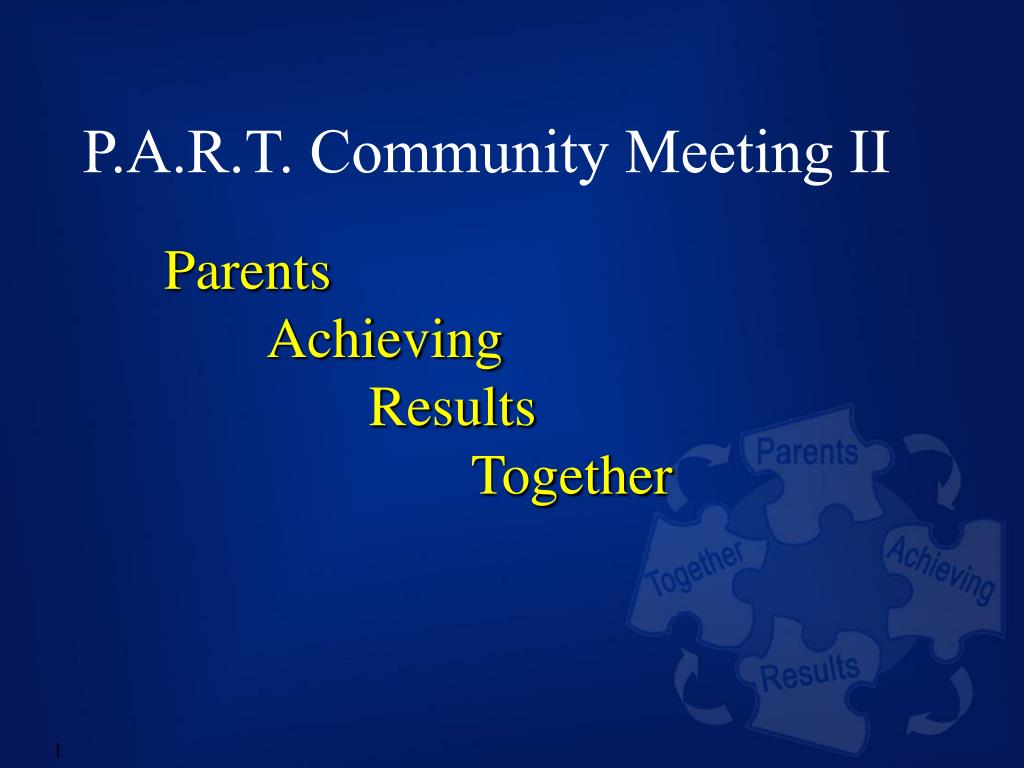 P.A.R.T. Community Meeting II

Parents
Achieving
Results
Together

Parents
Achieving
Results
Together

1